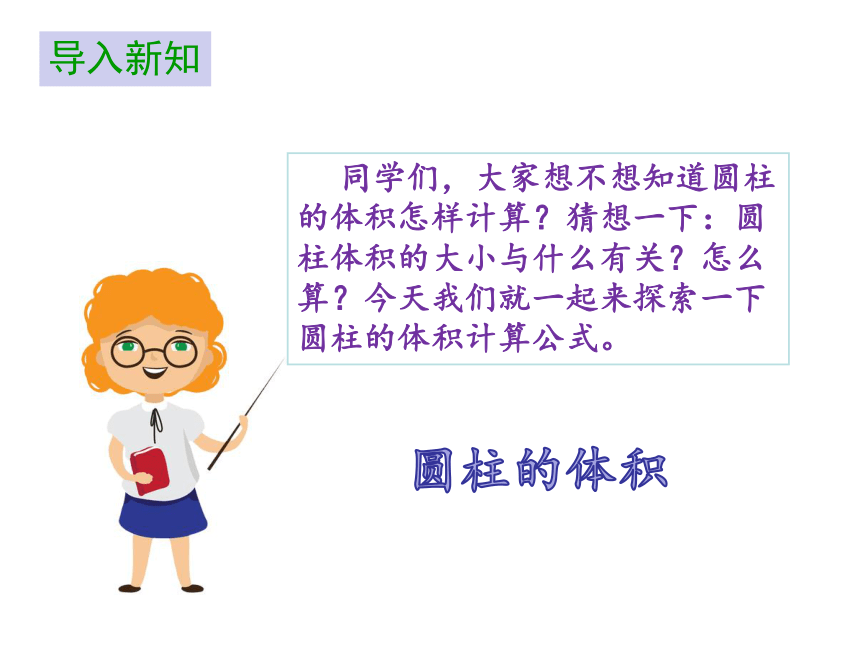 导入新知

同学们，大家想不想知道圆柱的体积怎样计算？猜想一下：圆柱体积的大小与什么有关？怎么算？今天我们就一起来探索一下圆柱的体积计算公式。

圆柱的体积